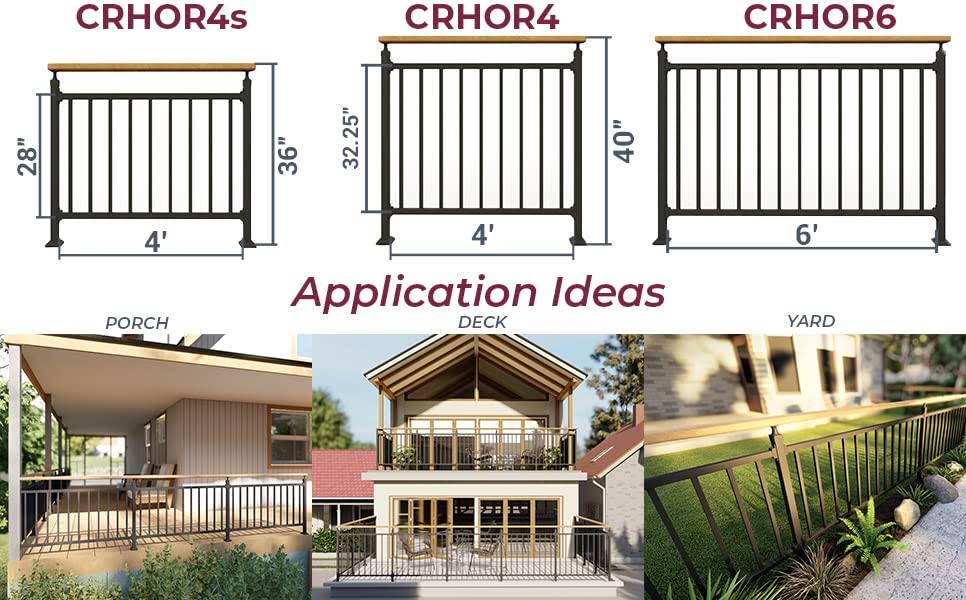 CRHOR4s

28"

36"

4'

CRHOR4

32.25"

40"

4'

CRHOR6

6'

Application Ideas

PORCH

DECK

YARD